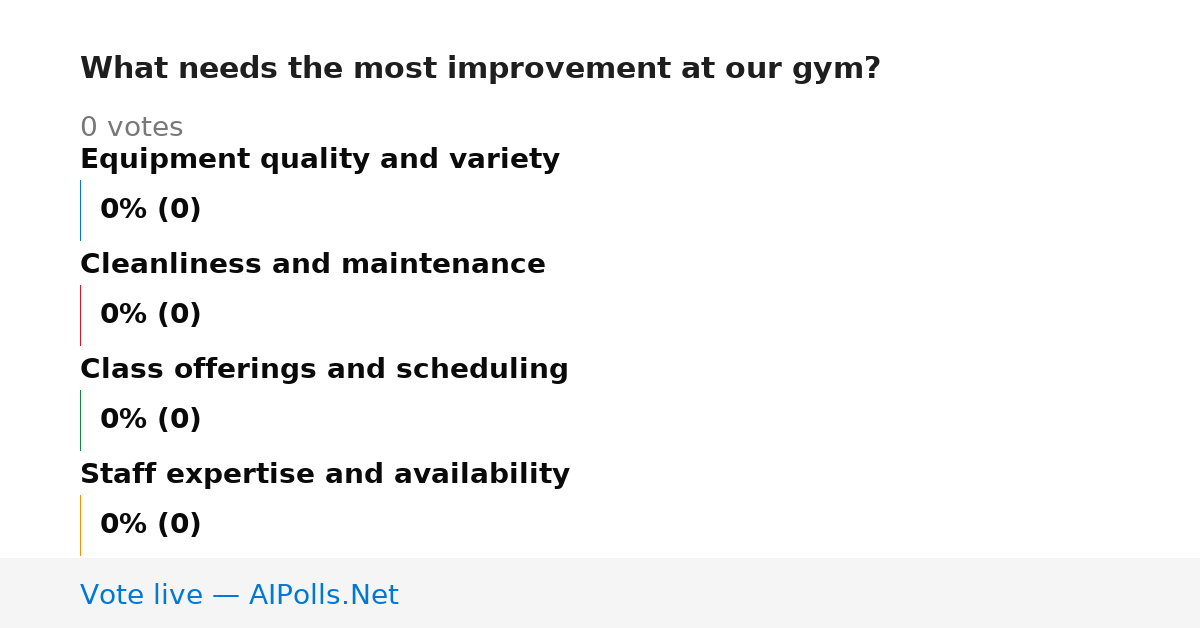 What needs the most improvement at our gym?

0 votes

Equipment quality and variety

0% (0)

Cleanliness and maintenance

0% (0)

Class offerings and scheduling

0% (0)

Staff expertise and availability

0% (0)

Vote live — AIPolls.Net